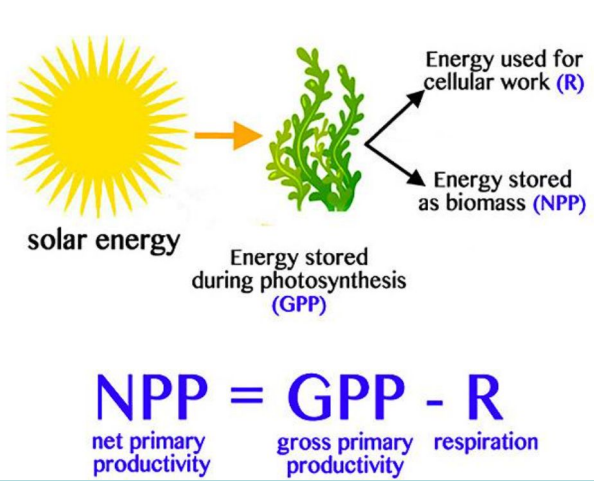 solar energy

Energy stored during photosynthesis (GPP)

Energy used for cellular work (R)

Energy stored as biomass (NPP)

NPP = GPP - R

net primary productivity

gross primary productivity

respiration